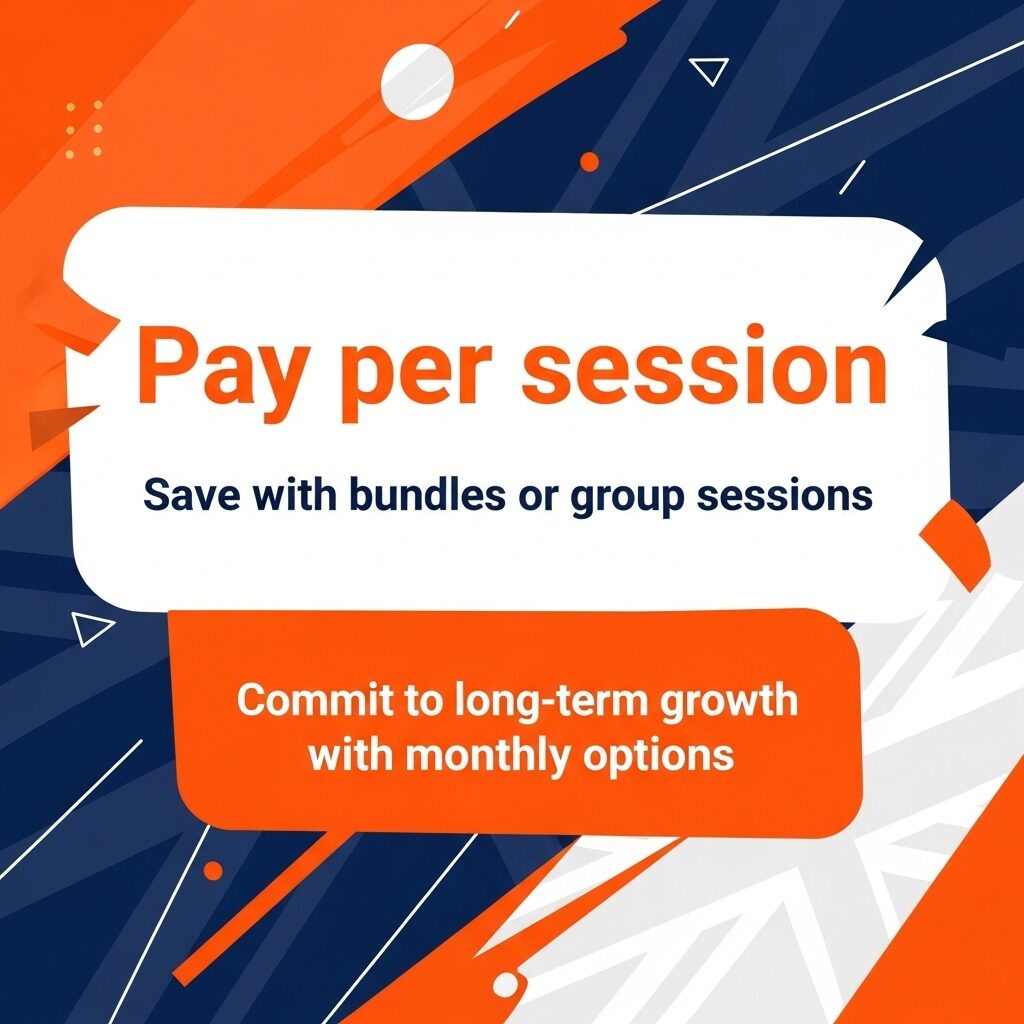 Pay per session

Save with bundles or group sessions

Commit to long-term growth with monthly options